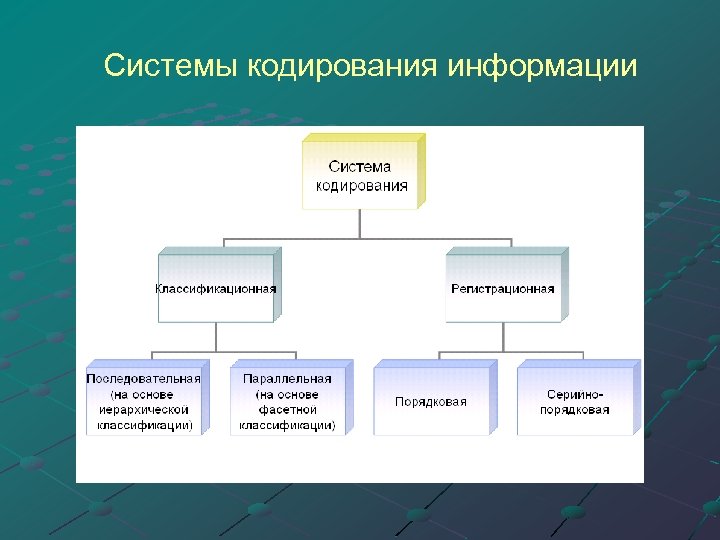 Системы кодирования информации

Система кодирования

Классификационная

Регистрационная

Последовательная (на основе иерархической классификации)

Параллельная (на основе фасетной классификации)

Порядковая

Серийно-порядковая